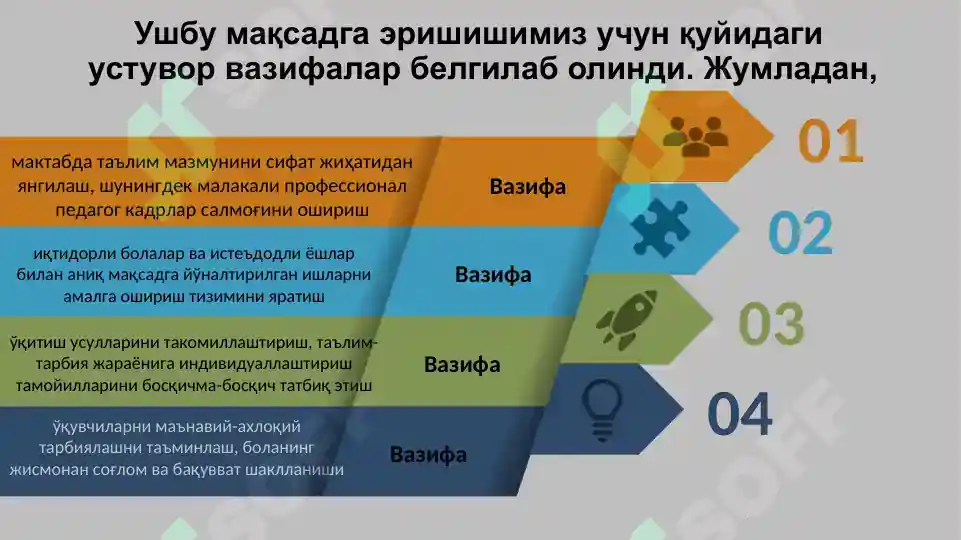 Ушбу мақсадга эришишимиз учун қуйидаги устувор вазифалар белгилаб олинди. Жумладан,

мактабда таълим мазмунини сифат жиҳатидан янгилаш, шунингдек малакали профессионал педагог кадрлар салмоғини ошириш

Вазифа

01

иқтидорли болалар ва истеъдодли ёшлар билан аниқ мақсадга йўналтирилган ишларни амалга ошириш тизимини яратиш

Вазифа

02

ўқитиш усулларини такомиллаштириш, таълим-тарбия жараёнига индивидуаллаштириш тамойилларини босқичма-босқич татбиқ этиш

Вазифа

03

ўқувчиларни маънавий-ахлоқий тарбиялашни таъминлаш, боланинг жисмонан соғлом ва бақувват шаклланиши

Вазифа

04

SOFF